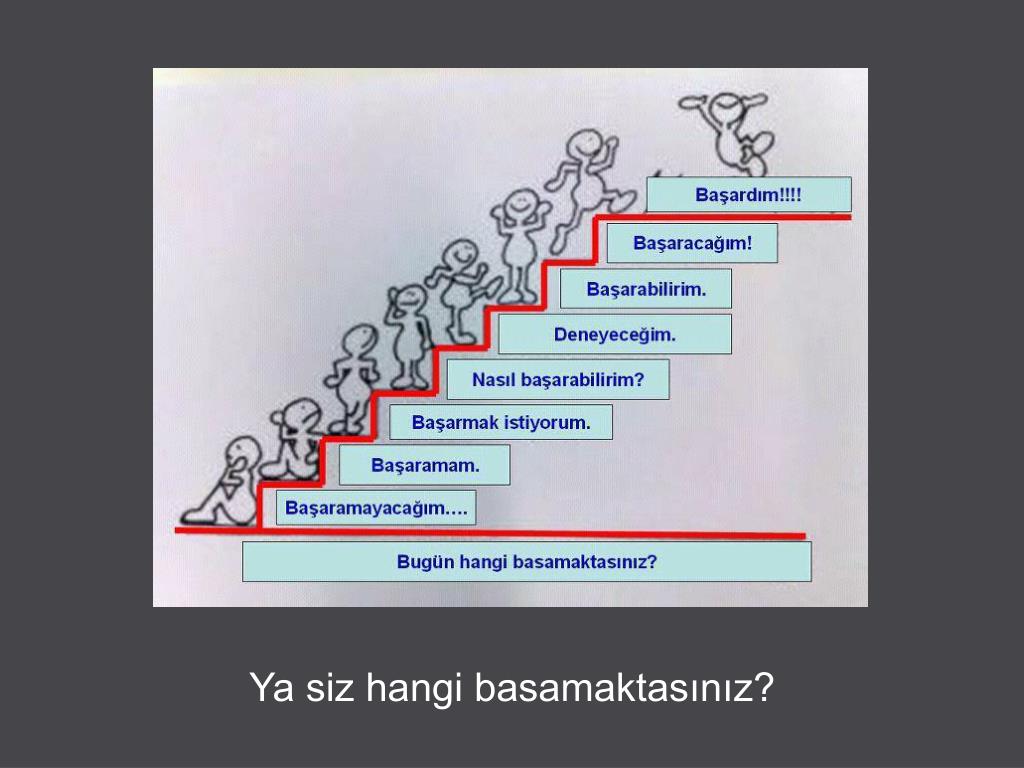 Başardım!!!!

Başaracağım!

Başarabilirim.

Deneyeceğim.

Nasıl başarabilirim?

Başarmak istiyorum.

Başaramam.

Başaramayacağım....

Bugün hangi basamaktasınız?

Ya siz hangi basamaktasınız?